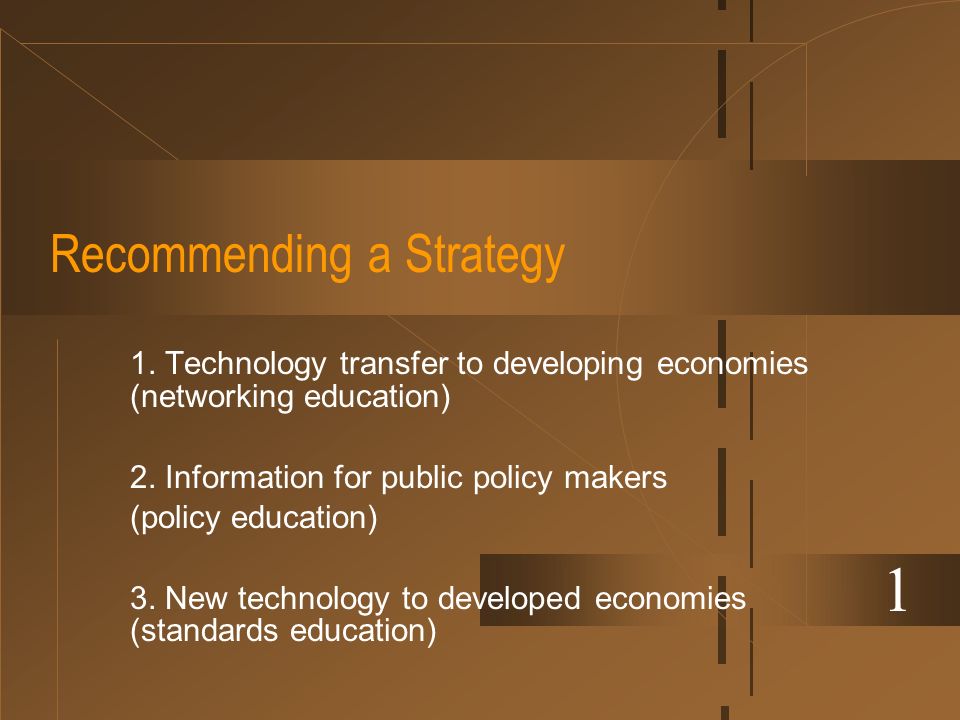 Recommending a Strategy

1. Technology transfer to developing economies (networking education)

2. Information for public policy makers (policy education)

3. New technology to developed economies (standards education)

1